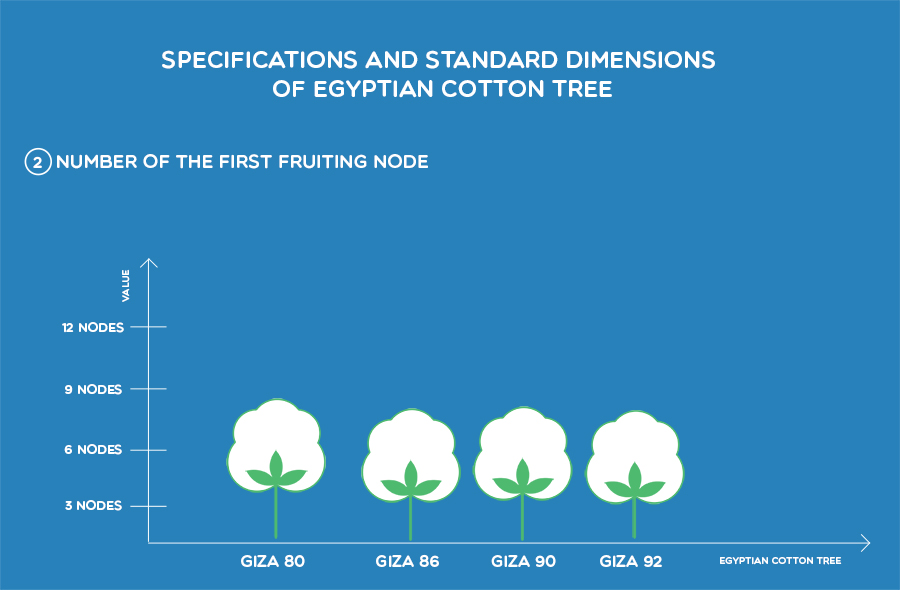 SPECIFICATIONS AND STANDARD DIMENSIONS OF EGYPTIAN COTTON TREE

2 NUMBER OF THE FIRST FRUITING NODE

VALUE

12 NODES

9 NODES

6 NODES

3 NODES

GIZA 80

GIZA 86

GIZA 90

GIZA 92

EGYPTIAN COTTON TREE